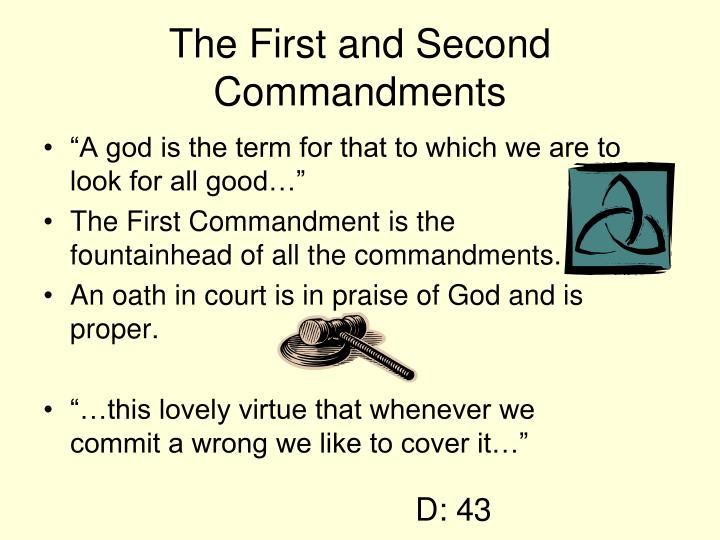 The First and Second Commandments

• “A god is the term for that to which we are to look for all good…”

• The First Commandment is the fountainhead of all the commandments.

• An oath in court is in praise of God and is proper.

• “…this lovely virtue that whenever we commit a wrong we like to cover it…”

D: 43